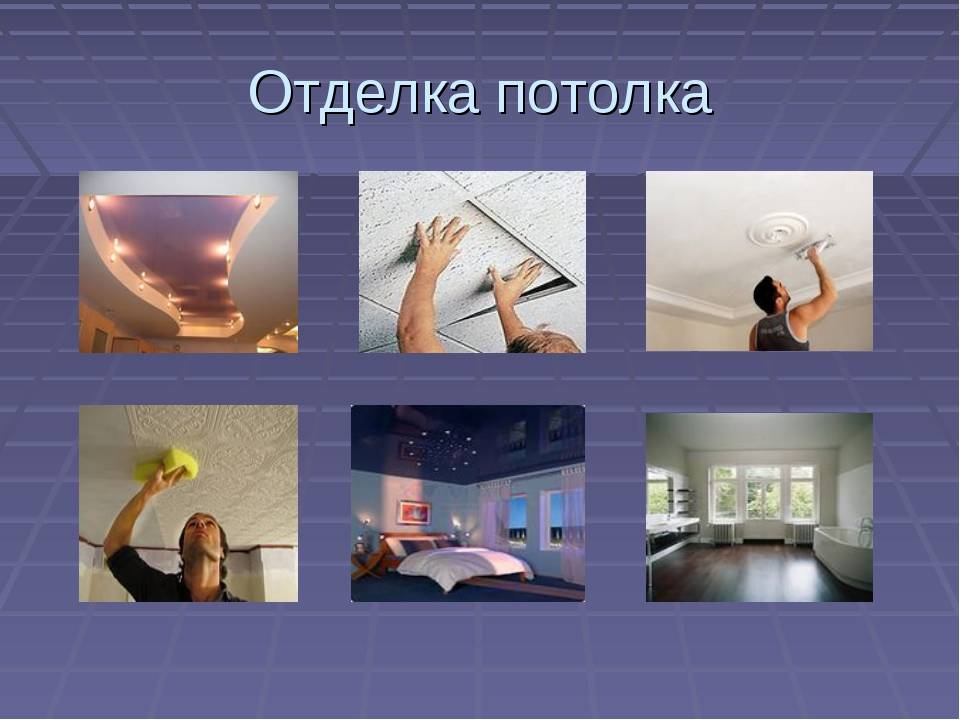 Отделка потолка